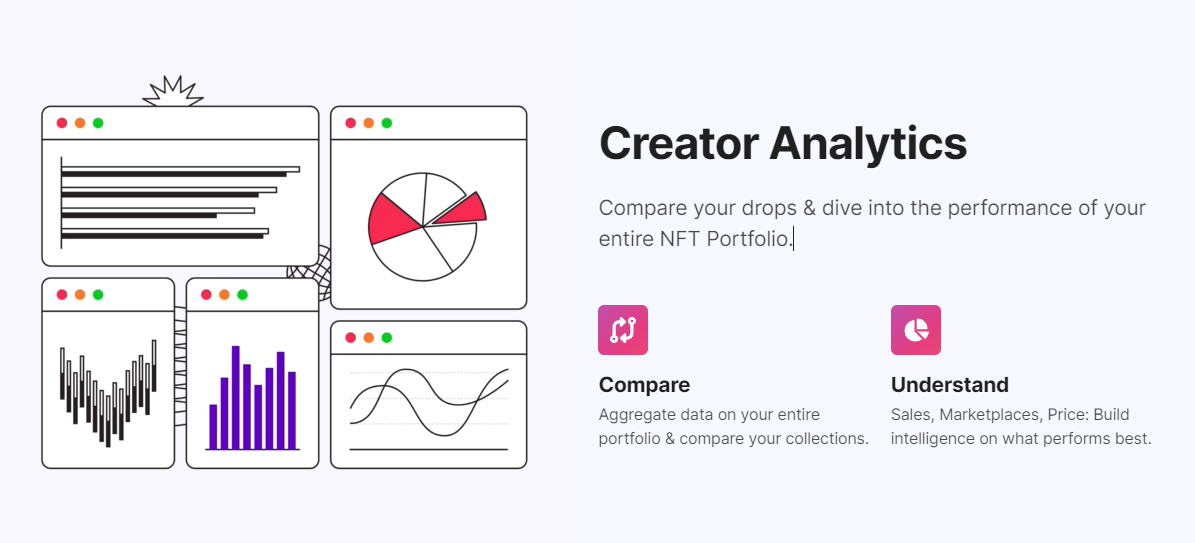 Creator Analytics

Compare your drops & dive into the performance of your entire NFT Portfolio.

Compare

Aggregate data on your entire portfolio & compare your collections.

Understand

Sales, Marketplaces, Price: Build intelligence on what performs best.